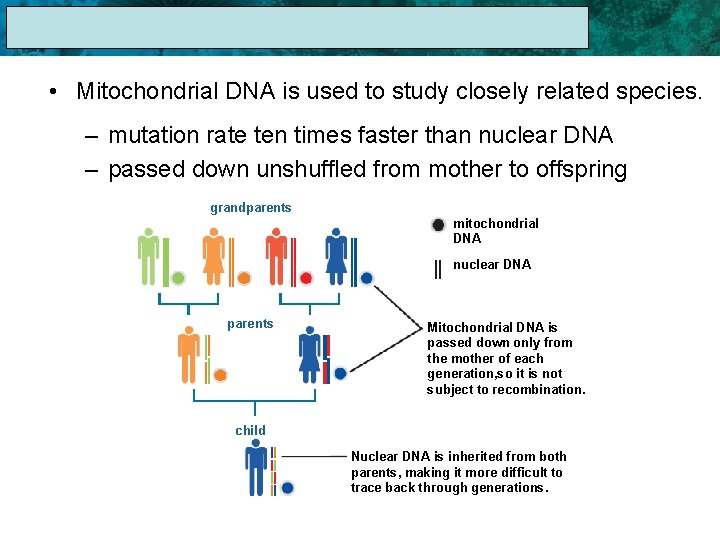 • Mitochondrial DNA is used to study closely related species.

– mutation rate ten times faster than nuclear DNA

– passed down unshuffled from mother to offspring

grandparents

mitochondrial DNA

nuclear DNA

parents

Mitochondrial DNA is passed down only from the mother of each generation,so it is not subject to recombination.

child

Nuclear DNA is inherited from both parents, making it more difficult to trace back through generations.